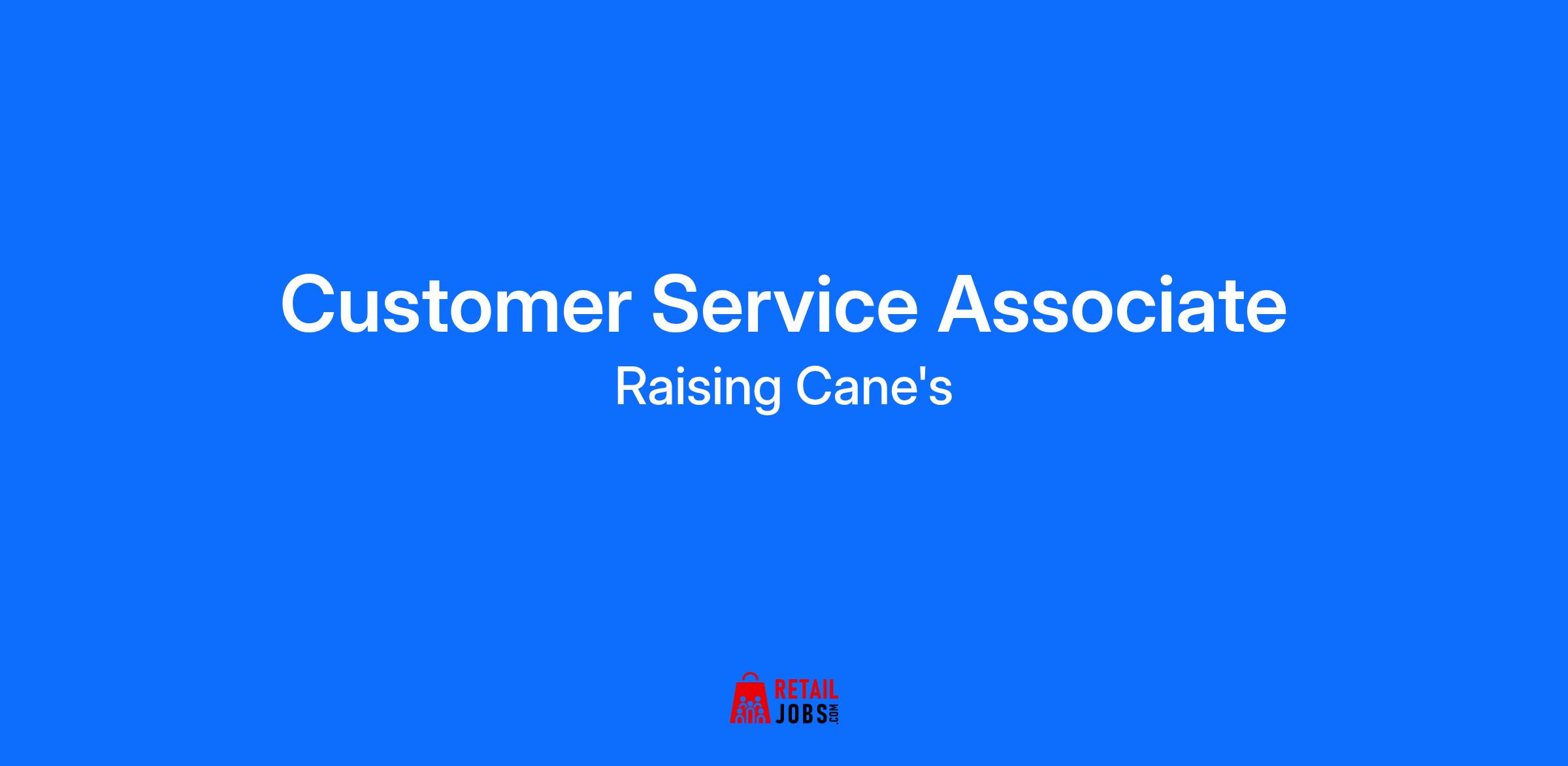 Customer Service Associate

Raising Cane's

RETAIL
JOBS.COM